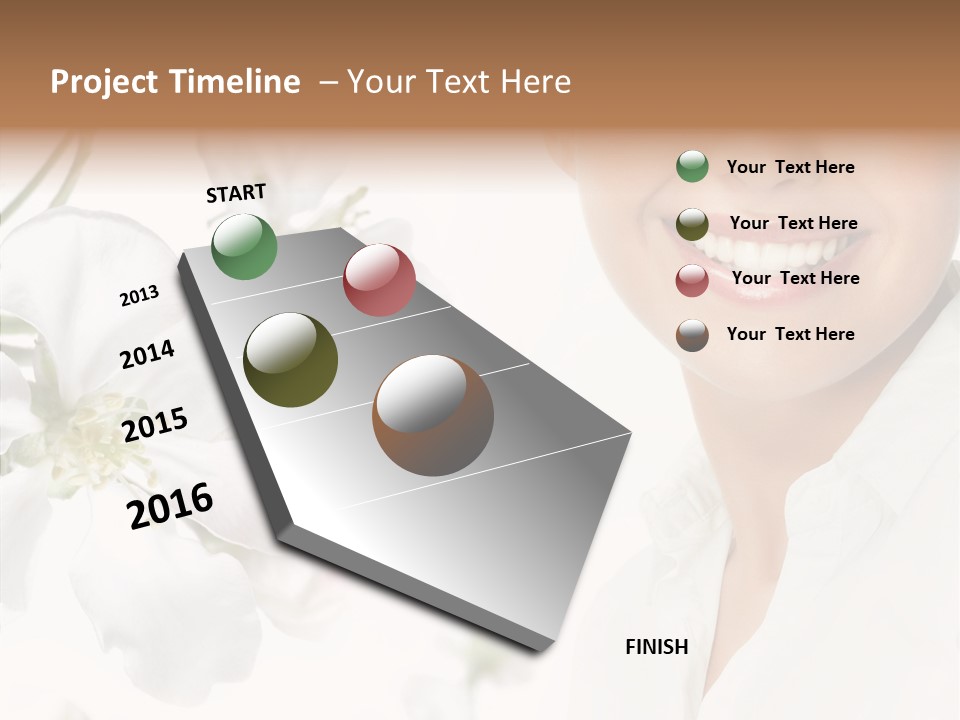 Project Timeline – Your Text Here

START

2013

2014

2015

2016

FINISH

Your Text Here

Your Text Here

Your Text Here

Your Text Here